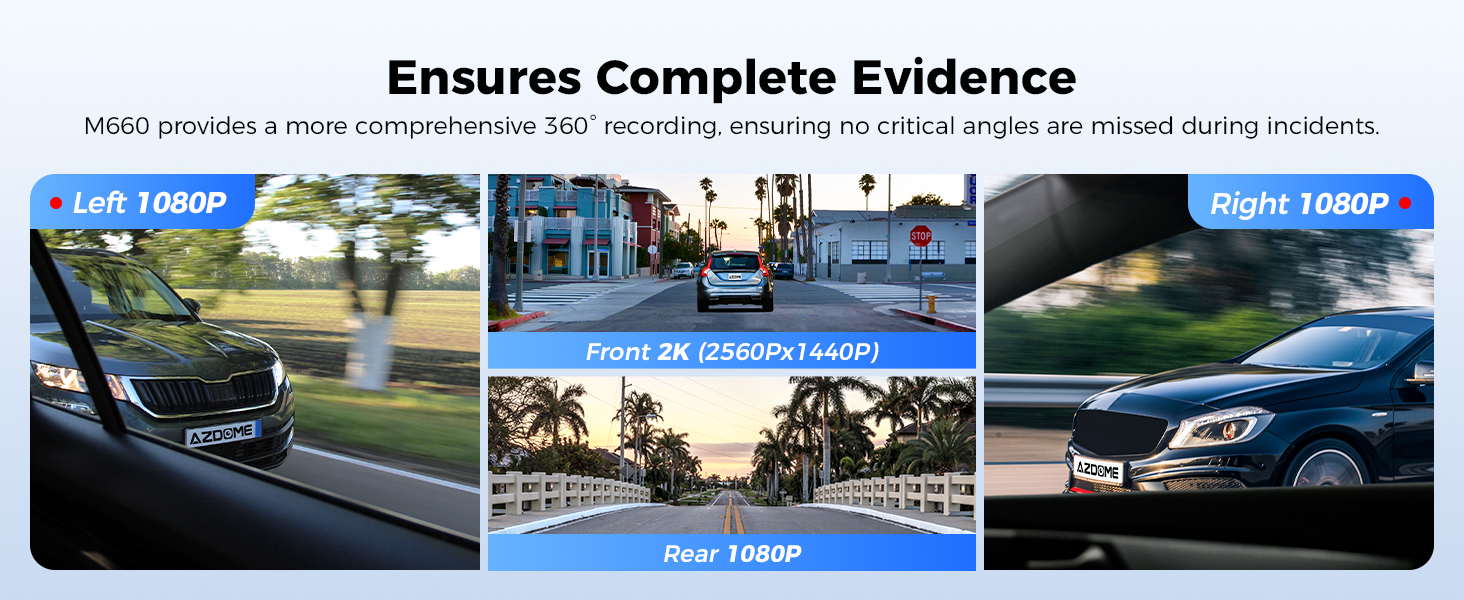 Ensures Complete Evidence

M660 provides a more comprehensive 360° recording, ensuring no critical angles are missed during incidents.

Left 1080P

AZDOME

STOP

Front 2K (2560Px1440P)

Rear 1080P

Right 1080P

AZDOME